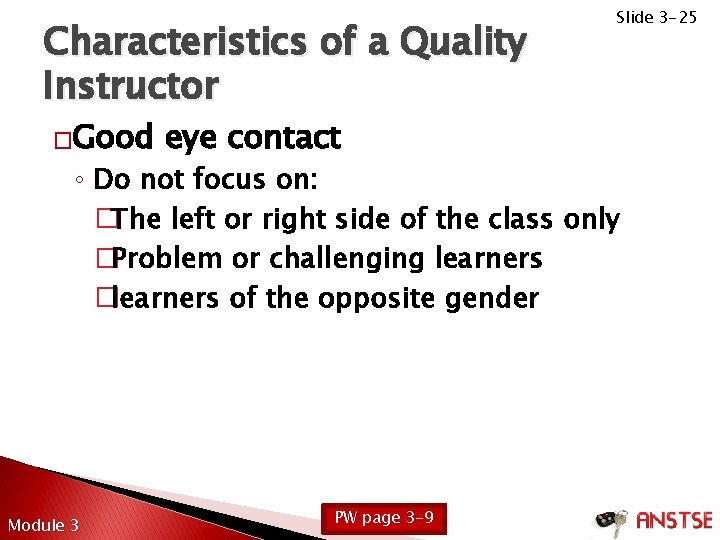 Slide 3-25

Characteristics of a Quality Instructor

□Good eye contact
◦ Do not focus on:
□The left or right side of the class only
□Problem or challenging learners
□learners of the opposite gender

Module 3

PW page 3-9

ANSTSE